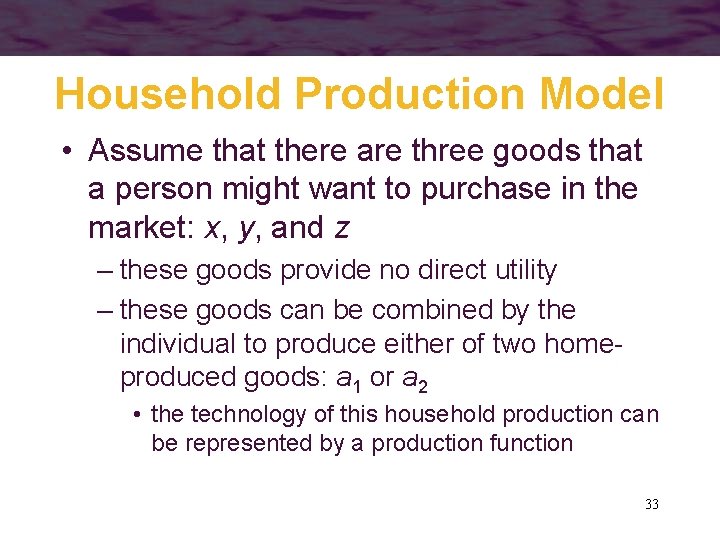 Household Production Model

• Assume that there are three goods that a person might want to purchase in the market: $x$, $y$, and $z$

– these goods provide no direct utility

– these goods can be combined by the individual to produce either of two home-produced goods: $a_1$ or $a_2$

• the technology of this household production can be represented by a production function

33